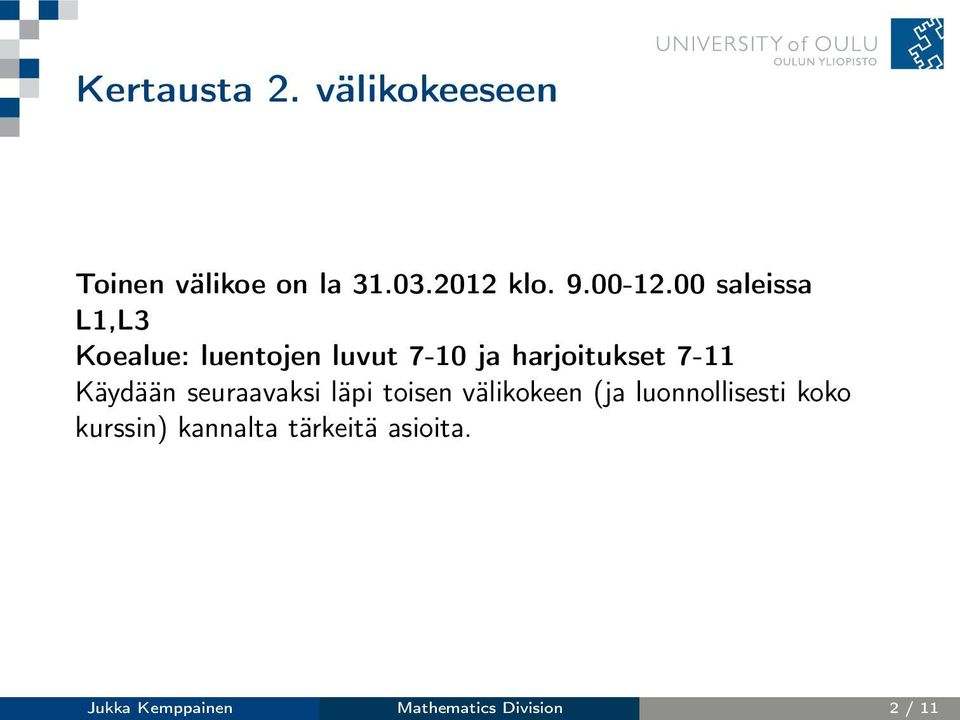 UNIVERSITY of OULU
OULUN YLIOPISTO

Kertausta 2. välikokeeseen

Toinen välikoe on la 31.03.2012 klo. 9.00-12.00 saleissa L1,L3
Koealue: luentojen luvut 7-10 ja harjoitukset 7-11
Käydään seuraavaksi läpi toisen välikokeen (ja luonnollisesti koko kurssin) kannalta tärkeitä asioita.

Jukka Kemppainen Mathematics Division 2 / 11